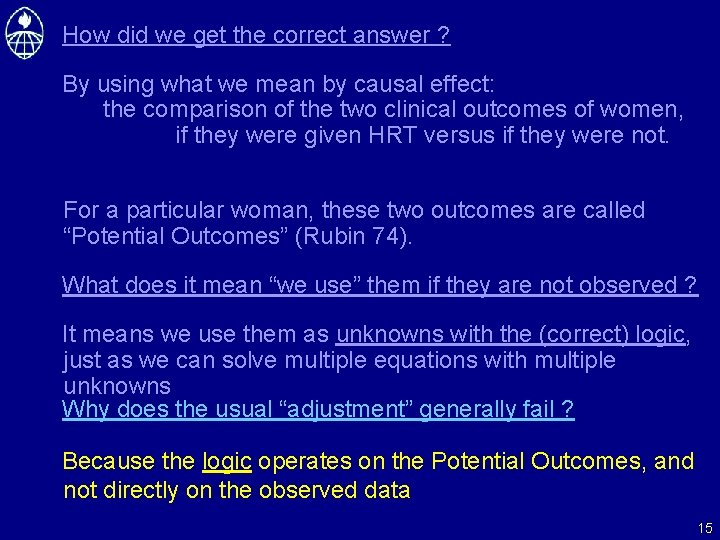 How did we get the correct answer ?

By using what we mean by causal effect:
the comparison of the two clinical outcomes of women,
if they were given HRT versus if they were not.

For a particular woman, these two outcomes are called “Potential Outcomes” (Rubin 74).

What does it mean “we use” them if they are not observed ?

It means we use them as unknowns with the (correct) logic, just as we can solve multiple equations with multiple unknowns

Why does the usual “adjustment” generally fail ?

Because the logic operates on the Potential Outcomes, and not directly on the observed data

15